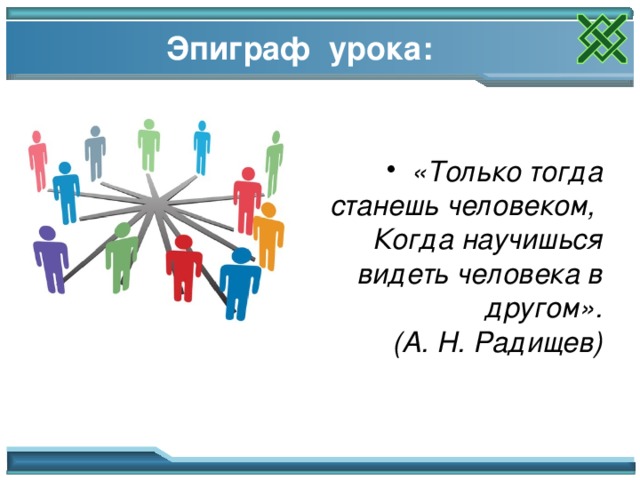 Эпиграф урока:

• «Только тогда станешь человеком, Когда научишься видеть человека в другом». (А. Н. Радищев)